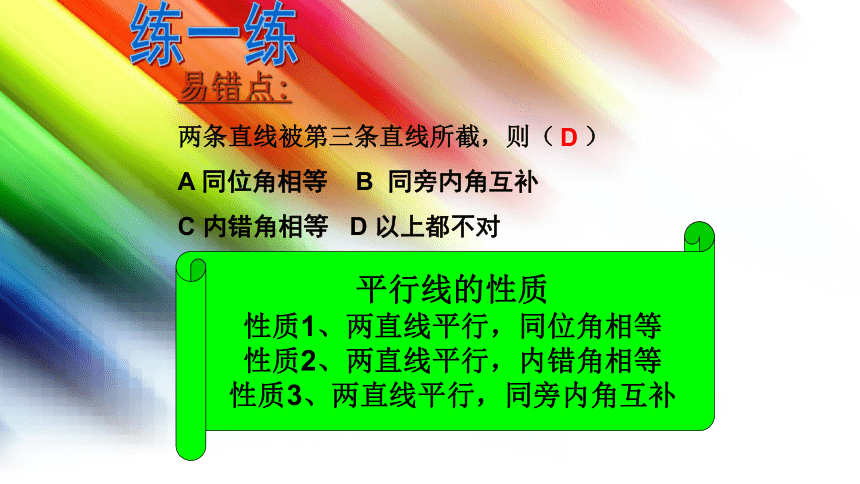 练一练

易错点:

两条直线被第三条直线所截，则（ D ）

A 同位角相等　B 同旁内角互补

C 内错角相等　D 以上都不对

平行线的性质
性质1、两直线平行，同位角相等
性质2、两直线平行，内错角相等
性质3、两直线平行，同旁内角互补